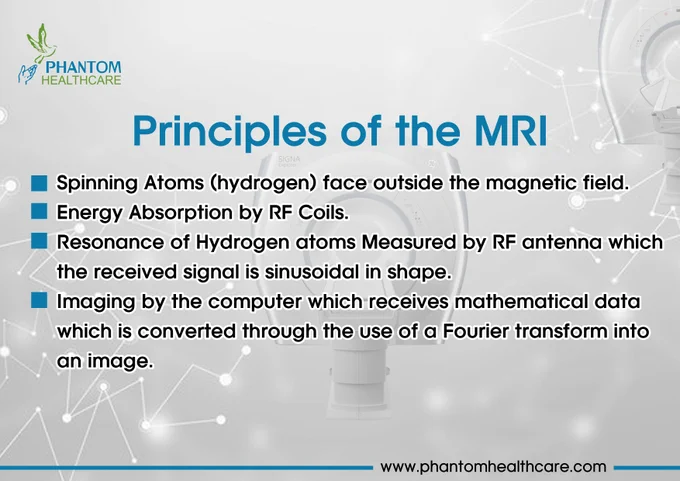 PHANTOM
HEALTHCARE

Principles of the MRI

SIGNA

Spinning Atoms (hydrogen) face outside the magnetic field.

Energy Absorption by RF Coils.

Resonance of Hydrogen atoms Measured by RF antenna which the received signal is sinusoidal in shape.

Imaging by the computer which receives mathematical data which is converted through the use of a Fourier transform into an image.

www.phantomhealthcare.com